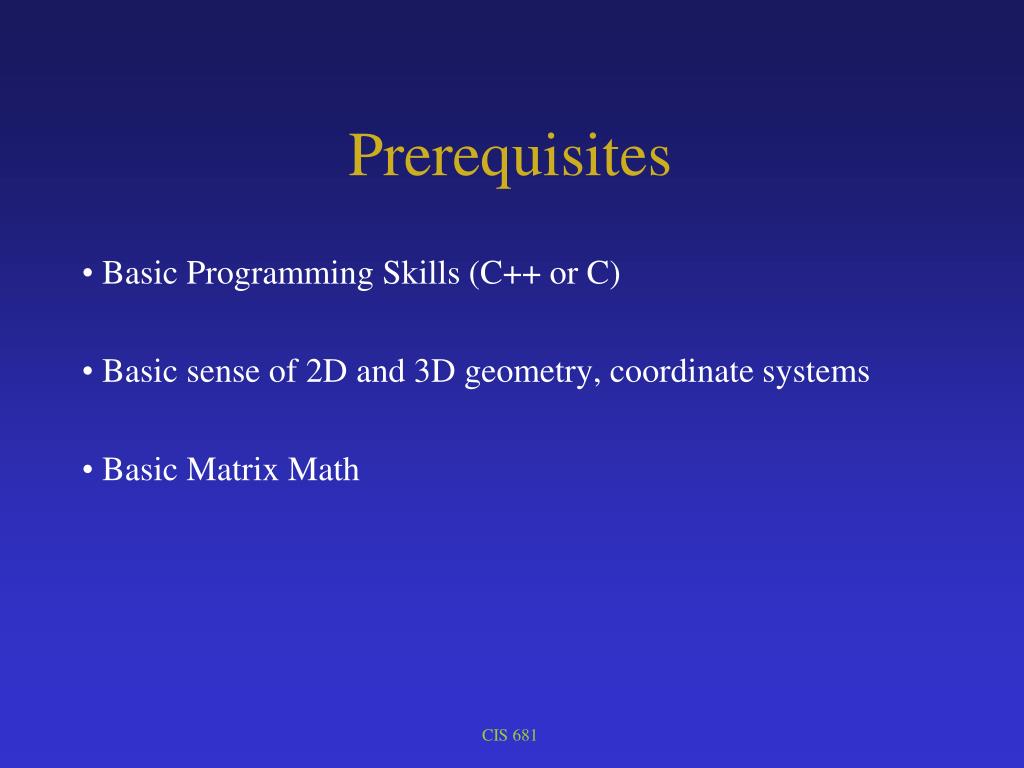 Prerequisites

• Basic Programming Skills (C++ or C)

• Basic sense of 2D and 3D geometry, coordinate systems

• Basic Matrix Math

CIS 681